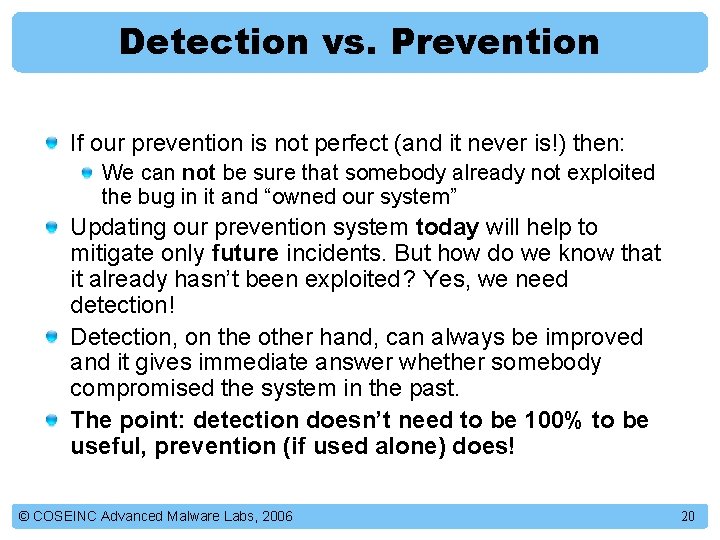 Detection vs. Prevention

If our prevention is not perfect (and it never is!) then:

We can not be sure that somebody already not exploited the bug in it and “owned our system”

Updating our prevention system today will help to mitigate only future incidents. But how do we know that it already hasn’t been exploited? Yes, we need detection!

Detection, on the other hand, can always be improved and it gives immediate answer whether somebody compromised the system in the past.

The point: detection doesn’t need to be 100% to be useful, prevention (if used alone) does!

© COSEINC Advanced Malware Labs, 2006

20